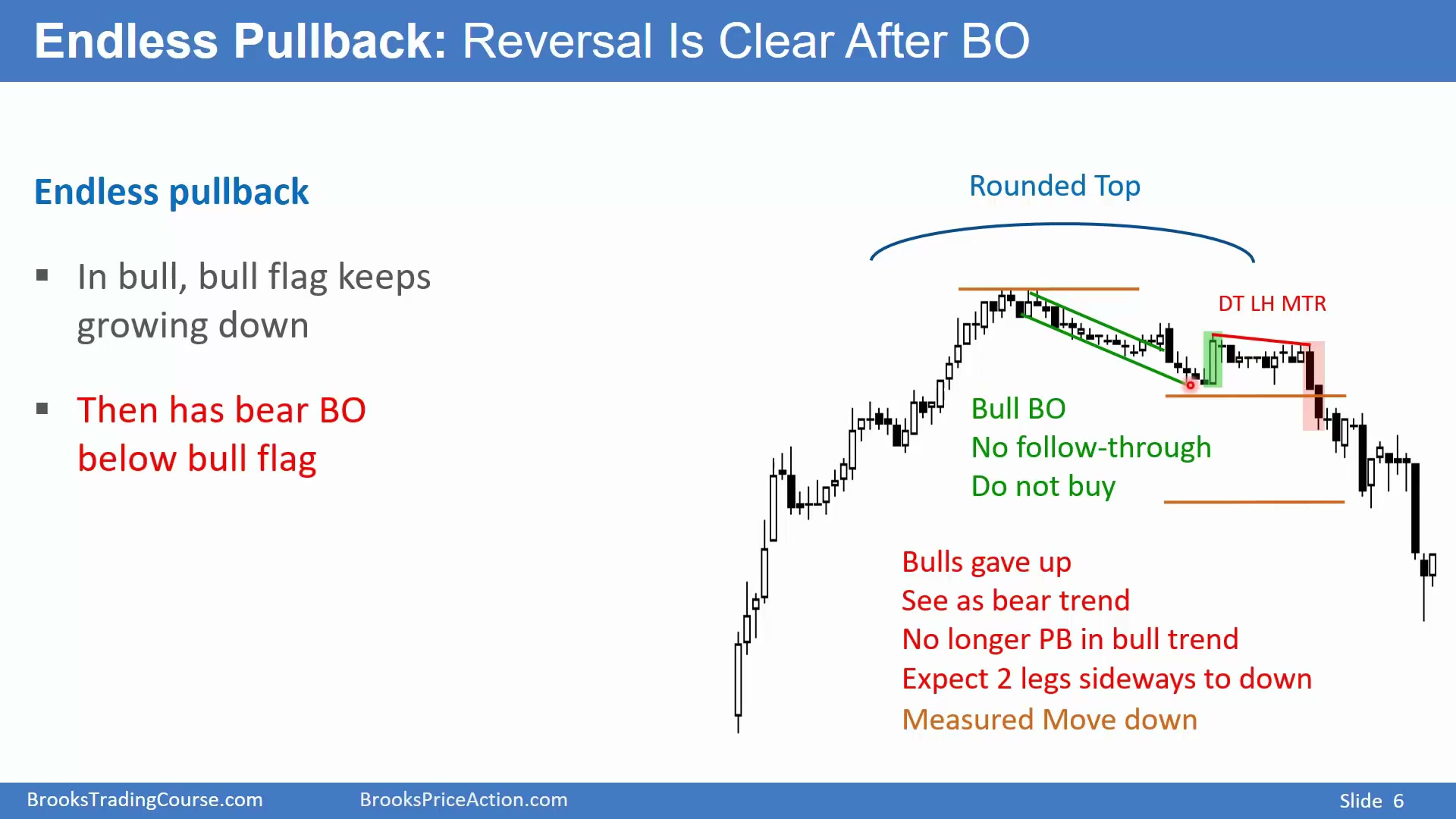 Endless Pullback: Reversal Is Clear After BO

Endless pullback

▪ In bull, bull flag keeps growing down

▪ Then has bear BO below bull flag

Rounded Top

DT LH MTR

Bull BO
No follow-through
Do not buy

Bulls gave up
See as bear trend
No longer PB in bull trend
Expect 2 legs sideways to down
Measured Move down

BrooksTradingCourse.com BrooksPriceAction.com Slide 6